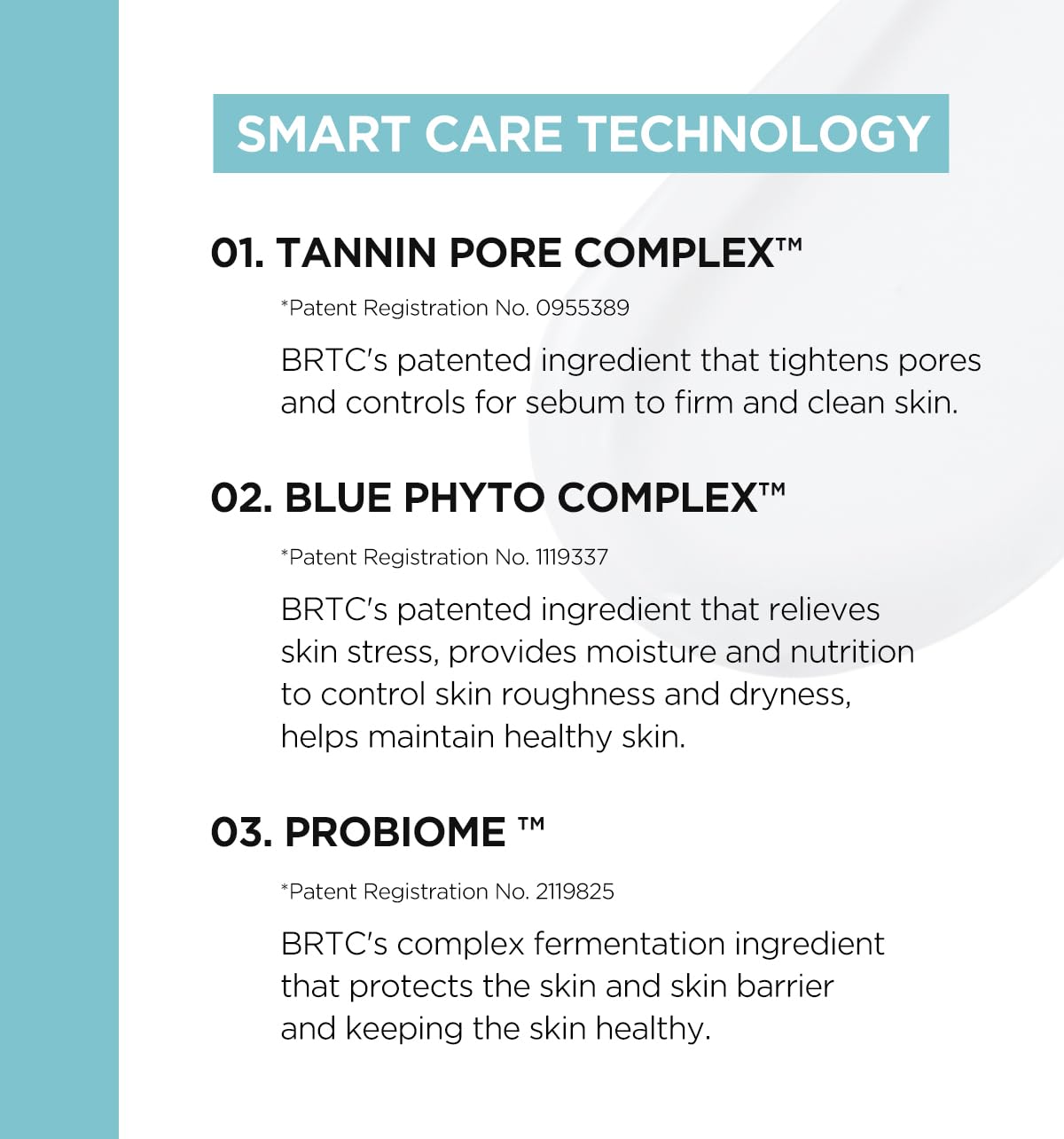 SMART CARE TECHNOLOGY

01. TANNIN PORE COMPLEX™

*Patent Registration No. 0955389

BRTC's patented ingredient that tightens pores and controls for sebum to firm and clean skin.

02. BLUE PHYTO COMPLEX™

*Patent Registration No. 1119337

BRTC's patented ingredient that relieves skin stress, provides moisture and nutrition to control skin roughness and dryness, helps maintain healthy skin.

03. PROBIOME ™

*Patent Registration No. 2119825

BRTC's complex fermentation ingredient that protects the skin and skin barrier and keeping the skin healthy.